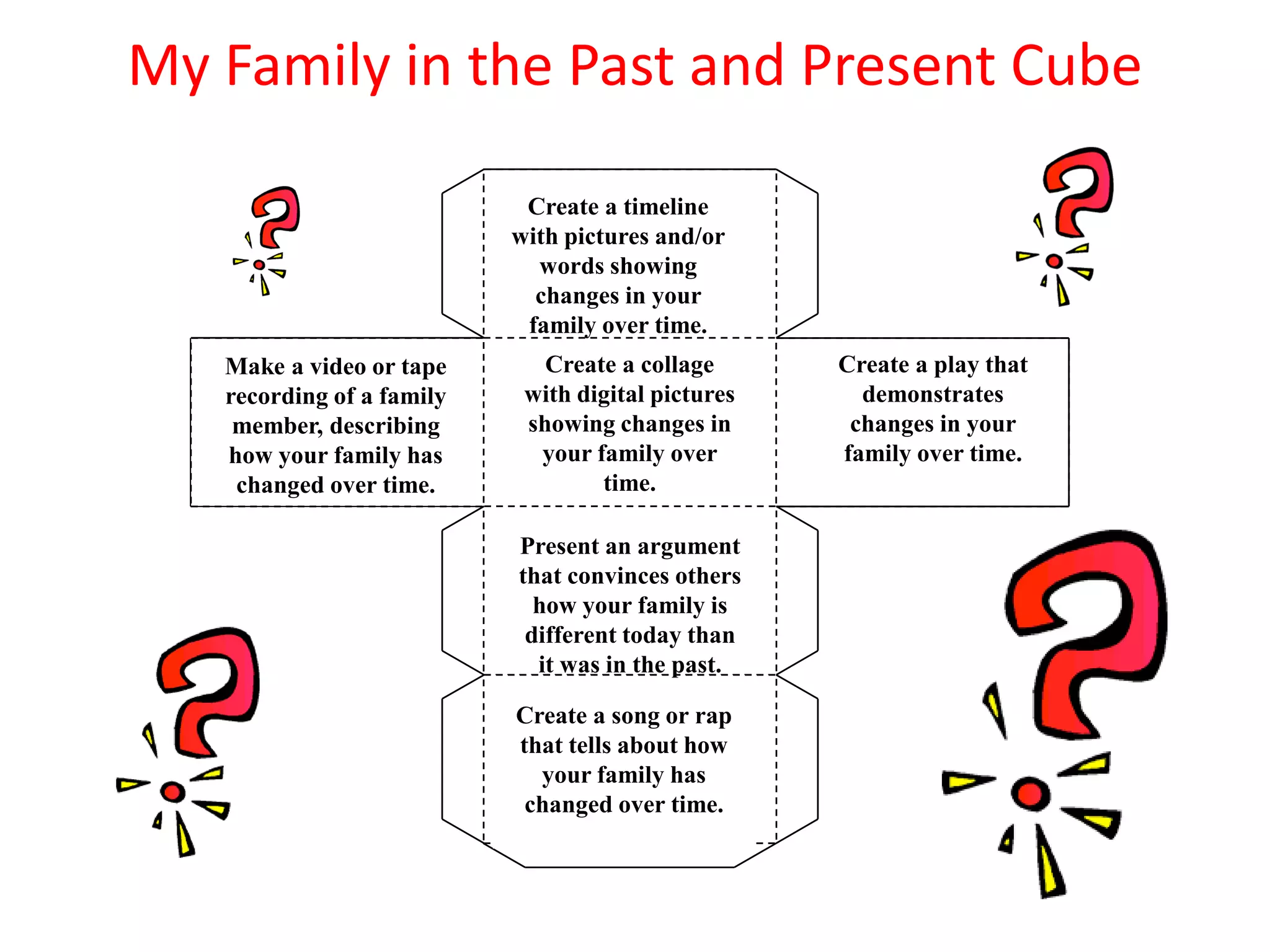 My Family in the Past and Present Cube

Create a timeline with pictures and/or words showing changes in your family over time.

Make a video or tape recording of a family member, describing how your family has changed over time.

Create a collage with digital pictures showing changes in your family over time.

Create a play that demonstrates changes in your family over time.

Present an argument that convinces others how your family is different today than it was in the past.

Create a song or rap that tells about how your family has changed over time.